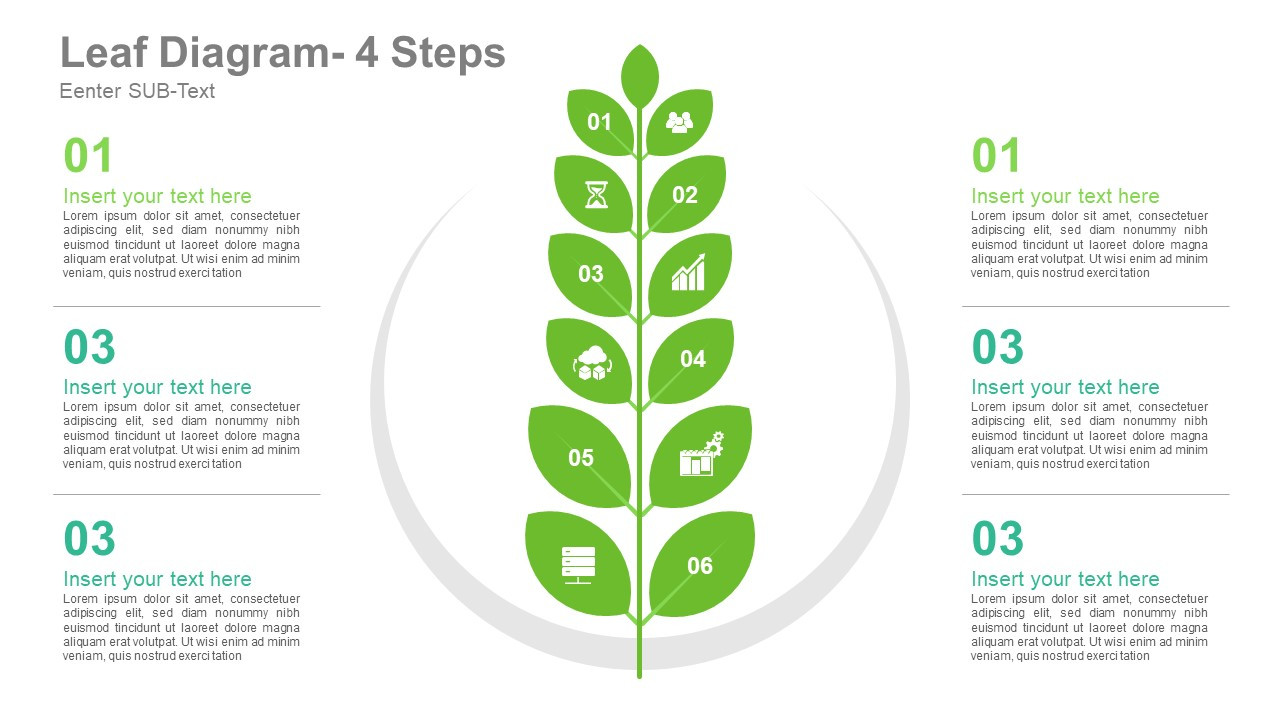 Leaf Diagram- 4 Steps
Eenter SUB-Text

01
Insert your text here
Lorem ipsum dolor sit amet, consectetuer adipiscing elit, sed diam nonummy nibh euismod tincidunt ut laoreet dolore magna aliquam erat volutpat. Ut wisi enim ad minim veniam, quis nostrud exerci tation

03
Insert your text here
Lorem ipsum dolor sit amet, consectetuer adipiscing elit, sed diam nonummy nibh euismod tincidunt ut laoreet dolore magna aliquam erat volutpat. Ut wisi enim ad minim veniam, quis nostrud exerci tation

03
Insert your text here
Lorem ipsum dolor sit amet, consectetuer adipiscing elit, sed diam nonummy nibh euismod tincidunt ut laoreet dolore magna aliquam erat volutpat. Ut wisi enim ad minim veniam, quis nostrud exerci tation

01
02
03
04
05
06

01
Insert your text here
Lorem ipsum dolor sit amet, consectetuer adipiscing elit, sed diam nonummy nibh euismod tincidunt ut laoreet dolore magna aliquam erat volutpat. Ut wisi enim ad minim veniam, quis nostrud exerci tation

03
Insert your text here
Lorem ipsum dolor sit amet, consectetuer adipiscing elit, sed diam nonummy nibh euismod tincidunt ut laoreet dolore magna aliquam erat volutpat. Ut wisi enim ad minim veniam, quis nostrud exerci tation

03
Insert your text here
Lorem ipsum dolor sit amet, consectetuer adipiscing elit, sed diam nonummy nibh euismod tincidunt ut laoreet dolore magna aliquam erat volutpat. Ut wisi enim ad minim veniam, quis nostrud exerci tation